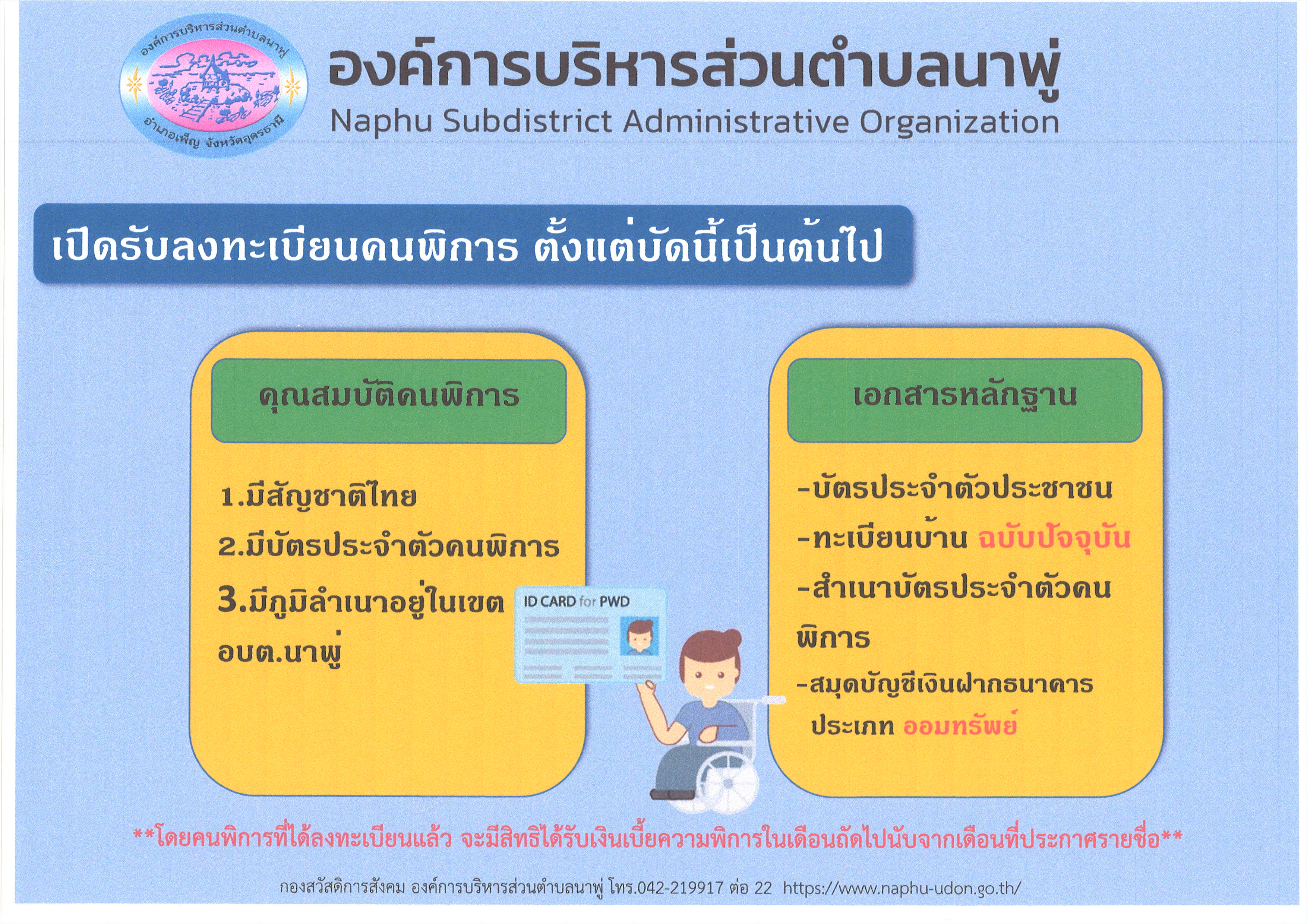 องค์การบริหารส่วนตำบลนาพู่
อำเภอเพ็ญ จังหวัดอุดรธานี

องค์การบริหารส่วนตำบลนาพู่
Naphu Subdistrict Administrative Organization

เปิดรับลงทะเบียนคนพิการ ตั้งแต่บัดนี้เป็นต้นไป

คุณสมบัติคนพิการ

1.มีสัญชาติไทย
2.มีบัตรประจำตัวคนพิการ
3.มีภูมิลำเนาอยู่ในเขต อบต.นาพู่

ID CARD for PWD

เอกสารหลักฐาน

-บัตรประจำตัวประชาชน
-ทะเบียนบ้าน ฉบับปัจจุบัน
-สำเนาบัตรประจำตัวคนพิการ
-สมุดบัญชีเงินฝากธนาคาร ประเภท ออมทรัพย์

**โดยคนพิการที่ได้ลงทะเบียนแล้ว จะมีสิทธิได้รับเงินเบี้ยความพิการในเดือนถัดไปนับจากเดือนที่ประกาศรายชื่อ**

กองสวัสดิการสังคม องค์การบริหารส่วนตำบลนาพู่ โทร.042-219917 ต่อ 22 https://www.naphu-udon.go.th/